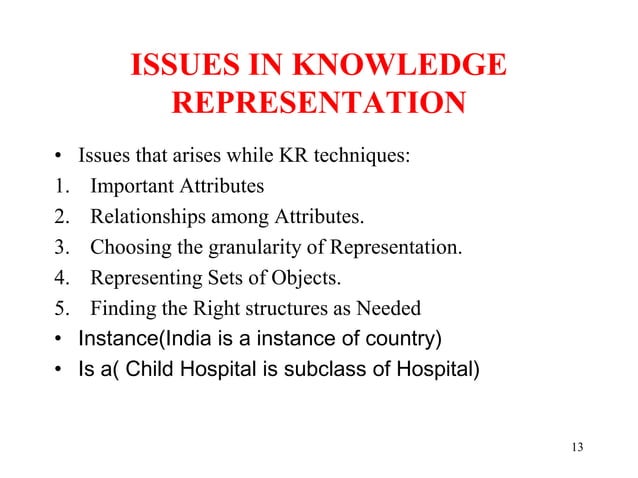 ISSUES IN KNOWLEDGE REPRESENTATION

• Issues that arises while KR techniques:
1. Important Attributes
2. Relationships among Attributes.
3. Choosing the granularity of Representation.
4. Representing Sets of Objects.
5. Finding the Right structures as Needed
• Instance(India is a instance of country)
• Is a( Child Hospital is subclass of Hospital)

13